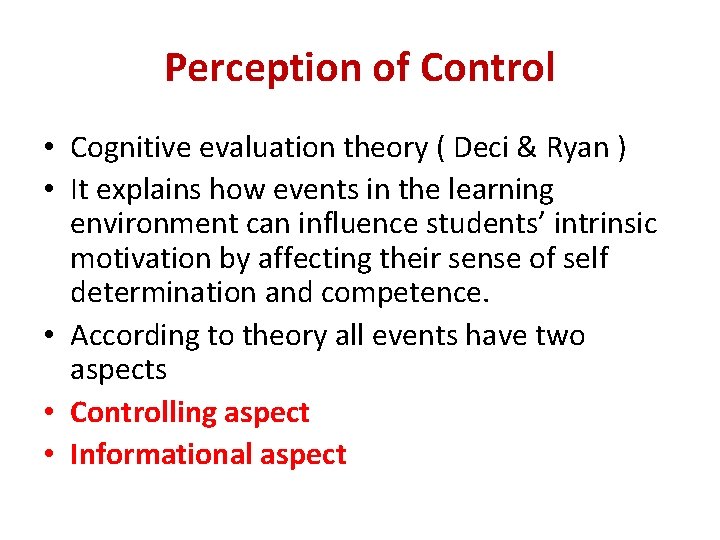 Perception of Control

• Cognitive evaluation theory ( Deci & Ryan )
• It explains how events in the learning environment can influence students’ intrinsic motivation by affecting their sense of self determination and competence.
• According to theory all events have two aspects
• Controlling aspect
• Informational aspect